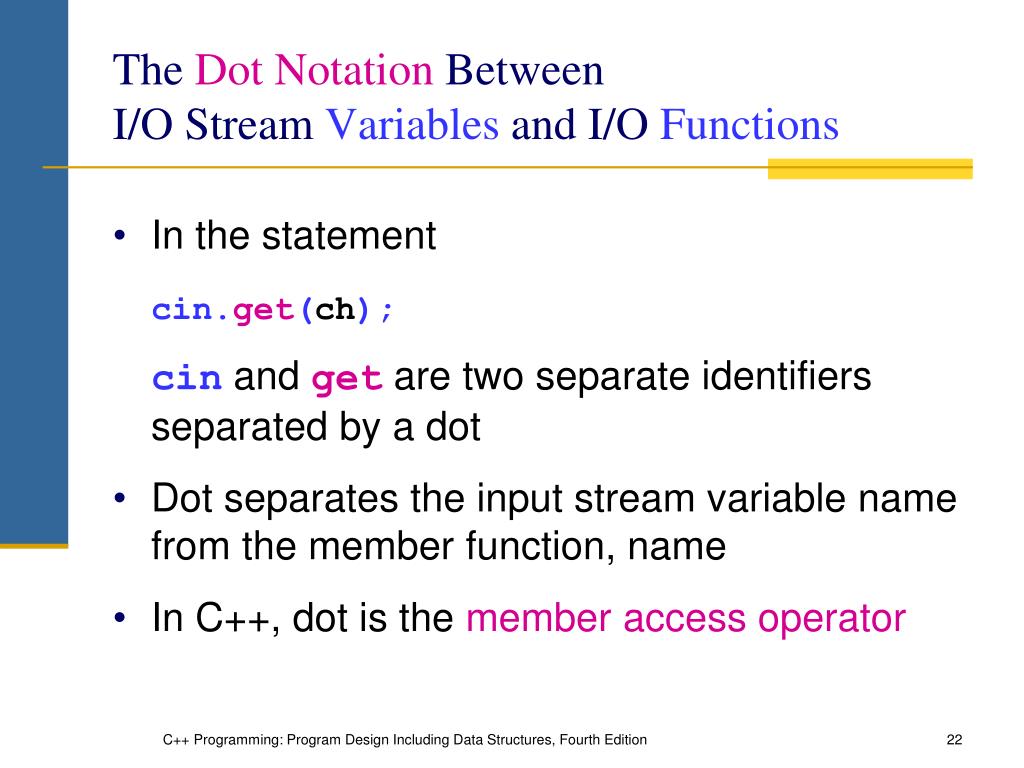 The Dot Notation Between
I/O Stream Variables and I/O Functions

• In the statement

cin.get(ch);

cin and get are two separate identifiers separated by a dot

• Dot separates the input stream variable name from the member function, name

• In C++, dot is the member access operator

C++ Programming: Program Design Including Data Structures, Fourth Edition

22